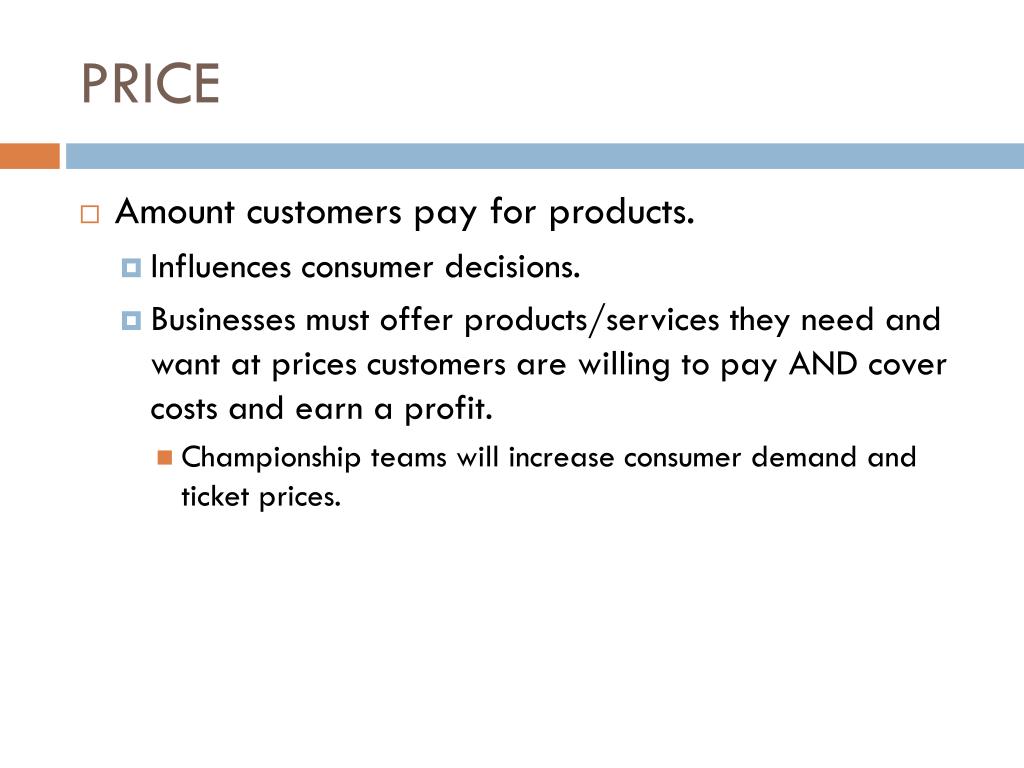 PRICE

Amount customers pay for products.

Influences consumer decisions.

Businesses must offer products/services they need and want at prices customers are willing to pay AND cover costs and earn a profit.

Championship teams will increase consumer demand and ticket prices.